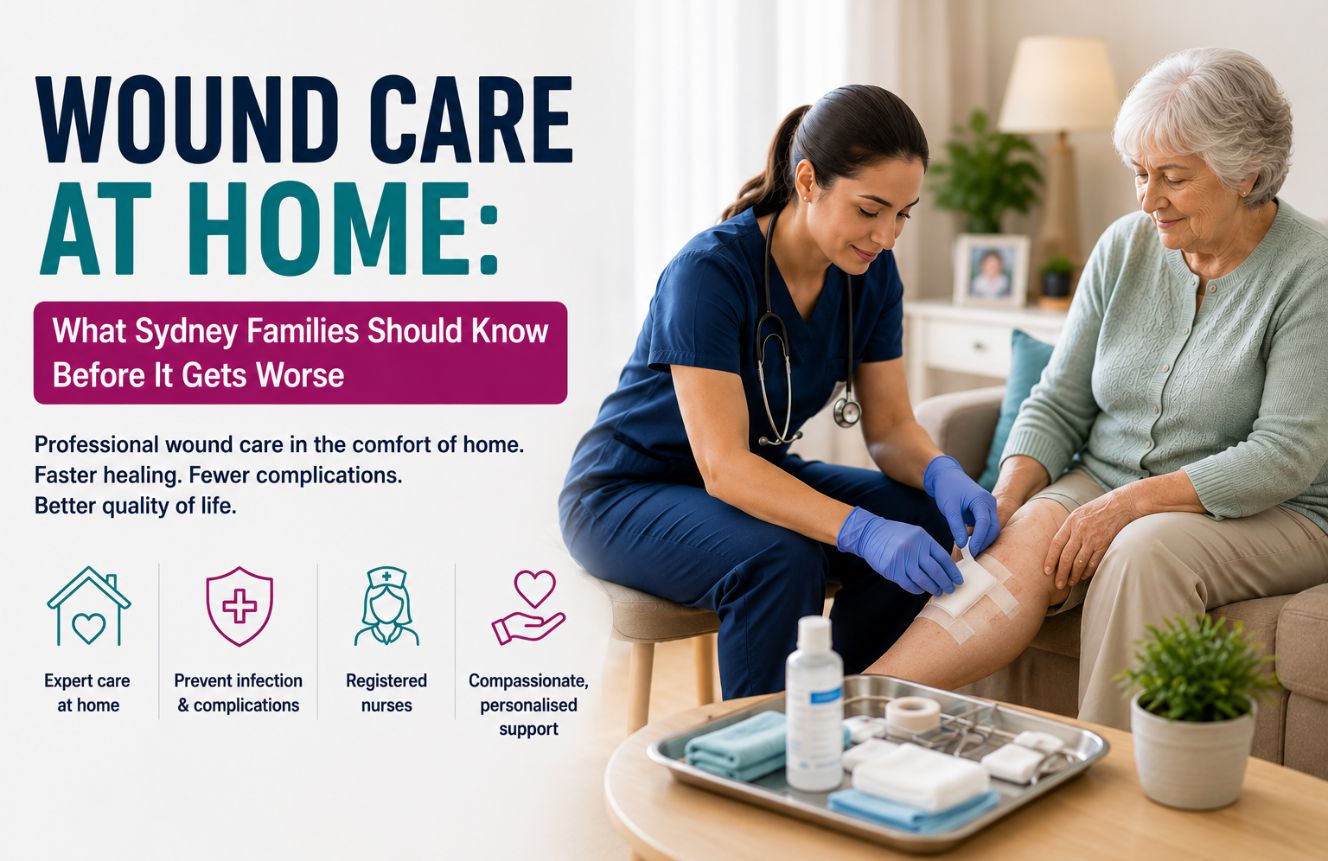 WOUND CARE AT HOME:

What Sydney Families Should Know Before It Gets Worse

Professional wound care in the comfort of home.
Faster healing. Fewer complications.
Better quality of life.

Expert care at home

Prevent infection & complications

Registered nurses

Compassionate, personalised support